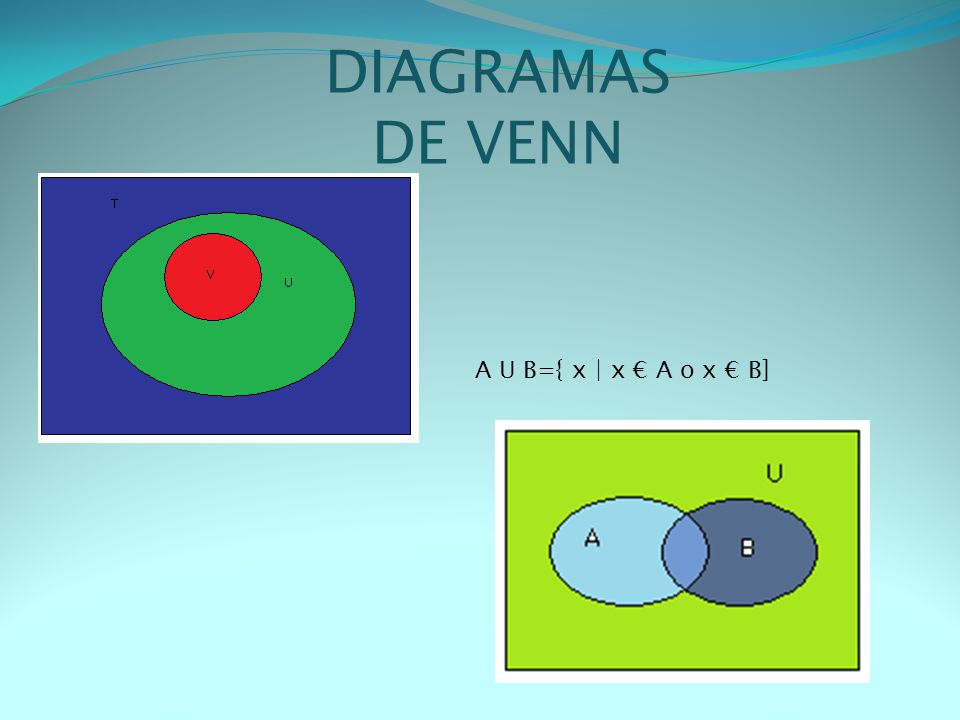 DIAGRAMAS DE VENN

T

V

U

A U B={ x | x € A o x € B]

U

A

B